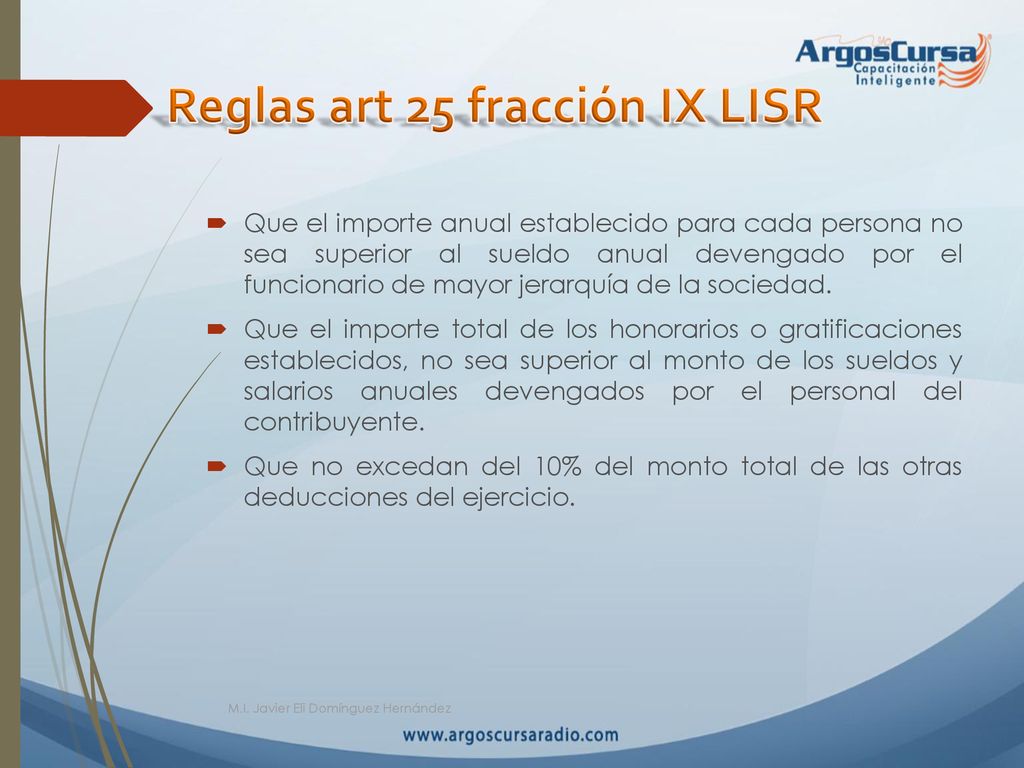 ArgosCursa
Capacitación Inteligente

Reglas art 25 fracción IX LISR

Que el importe anual establecido para cada persona no sea superior al sueldo anual devengado por el funcionario de mayor jerarquía de la sociedad.

Que el importe total de los honorarios o gratificaciones establecidos, no sea superior al monto de los sueldos y salarios anuales devengados por el personal del contribuyente.

Que no excedan del 10% del monto total de las otras deducciones del ejercicio.

M.I. Javier Eli Domínguez Hernández

www.argoscursaradio.com